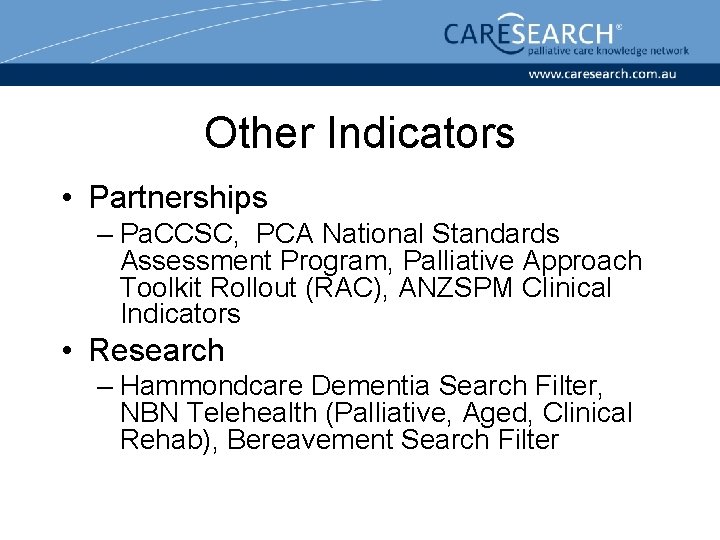 CARESEARCH®
palliative care knowledge network
www.caresearch.com.au

Other Indicators

• Partnerships
– PaCCSC, PCA National Standards Assessment Program, Palliative Approach Toolkit Rollout (RAC), ANZSPM Clinical Indicators
• Research
– Hammondcare Dementia Search Filter, NBN Telehealth (Palliative, Aged, Clinical Rehab), Bereavement Search Filter